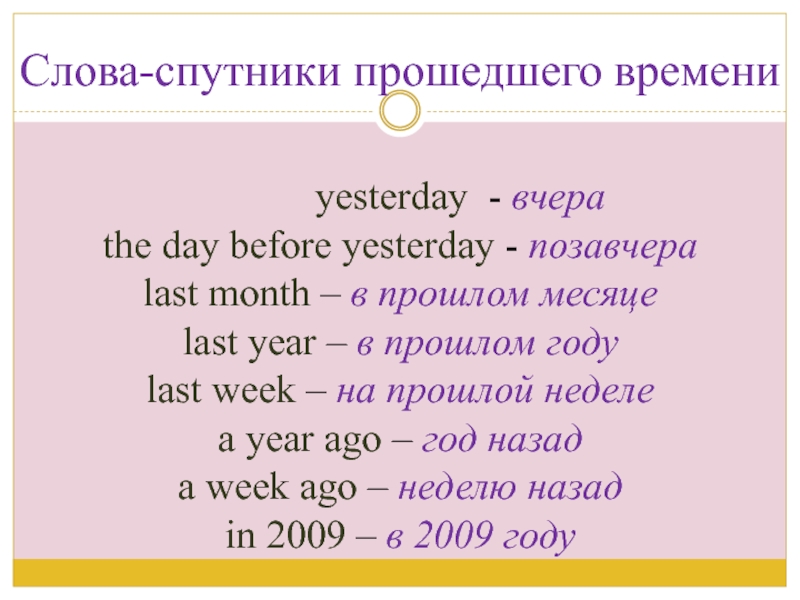 Слова-спутники прошедшего времени

yesterday - вчера
the day before yesterday - позавчера
last month – в прошлом месяце
last year – в прошлом году
last week – на прошлой неделе
a year ago – год назад
a week ago – неделю назад
in 2009 – в 2009 году